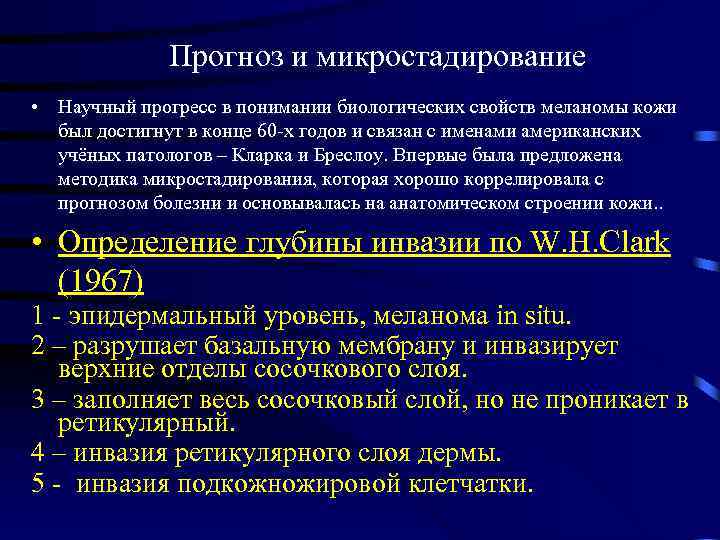 Прогноз и микростадирование

• Научный прогресс в понимании биологических свойств меланомы кожи был достигнут в конце 60-х годов и связан с именами американских учёных патологов – Кларка и Бреслоу. Впервые была предложена методика микростадирования, которая хорошо коррелировала с прогнозом болезни и основывалась на анатомическом строении кожи..

• Определение глубины инвазии по W.H.Clark (1967)

1 - эпидермальный уровень, меланома in situ.

2 – разрушает базальную мембрану и инвазирует верхние отделы сосочкового слоя.

3 – заполняет весь сосочковый слой, но не проникает в ретикулярный.

4 – инвазия ретикулярного слоя дермы.

5 - инвазия подкожножировой клетчатки.